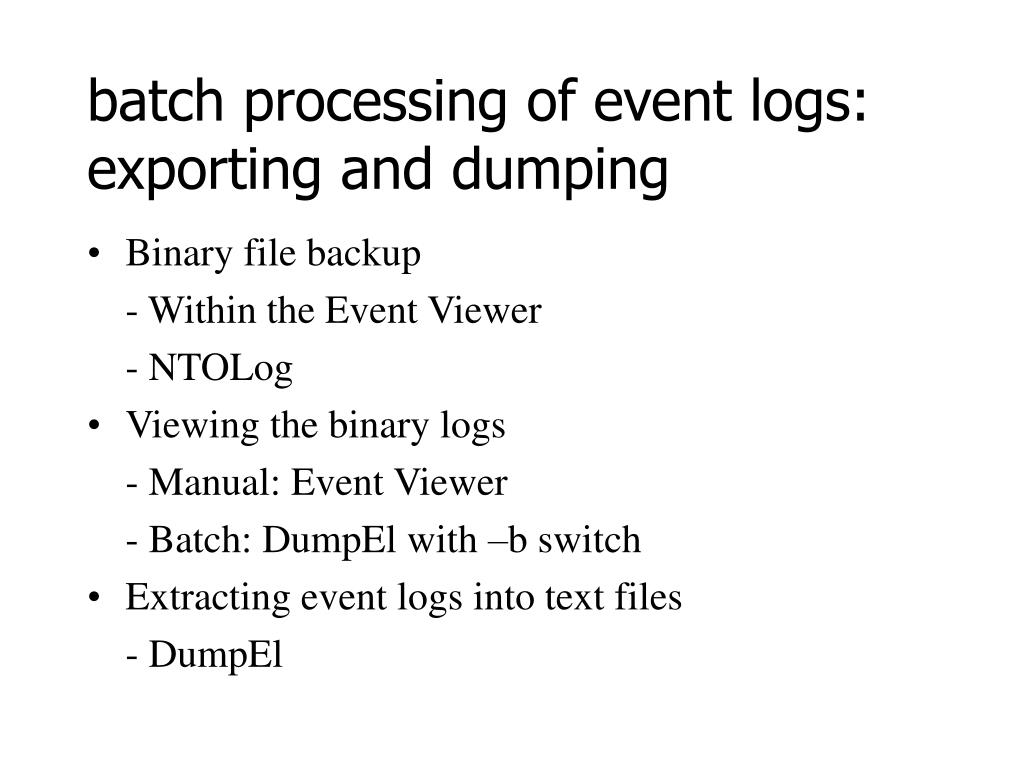 batch processing of event logs: exporting and dumping

• Binary file backup

- Within the Event Viewer

- NTOLog

• Viewing the binary logs

- Manual: Event Viewer

- Batch: DumpEl with –b switch

• Extracting event logs into text files

- DumpEl